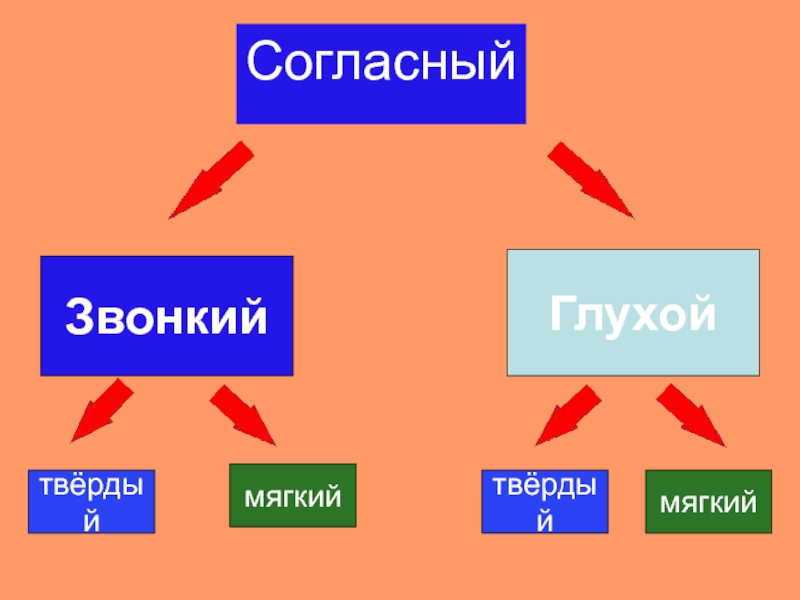 Согласный

Звонкий

Глухой

твёрдый

мягкий

твёрдый

мягкий